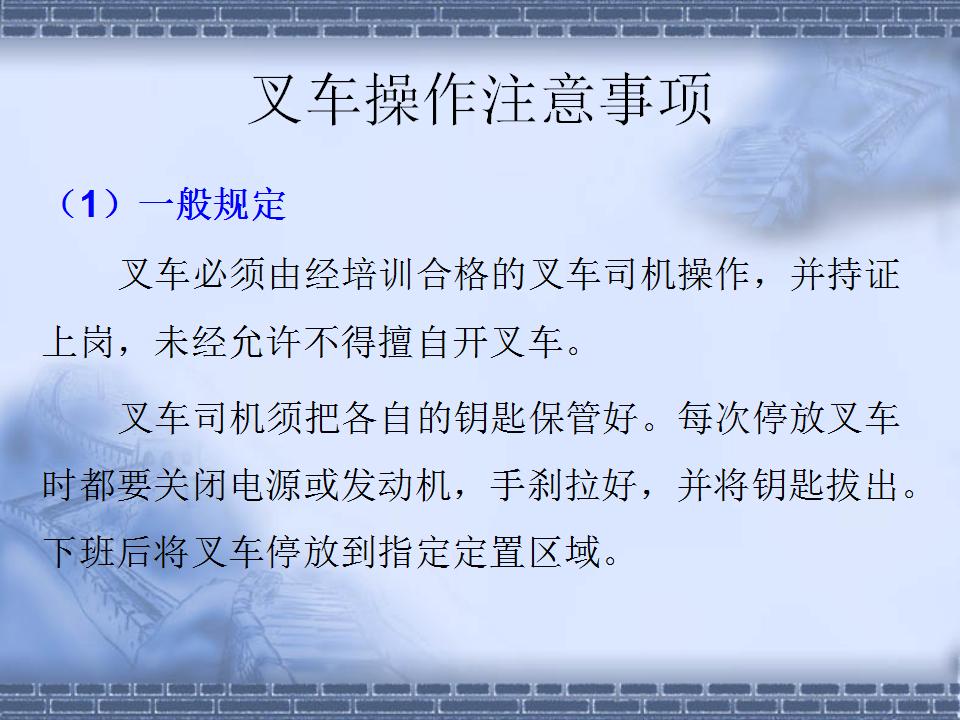 叉车操作注意事项

（1）一般规定

叉车必须由经培训合格的叉车司机操作，并持证上岗，未经允许不得擅自开叉车。

叉车司机须把各自的钥匙保管好。每次停放叉车时都要关闭电源或发动机，手刹拉好，并将钥匙拔出。下班后将叉车停放到指定定置区域。